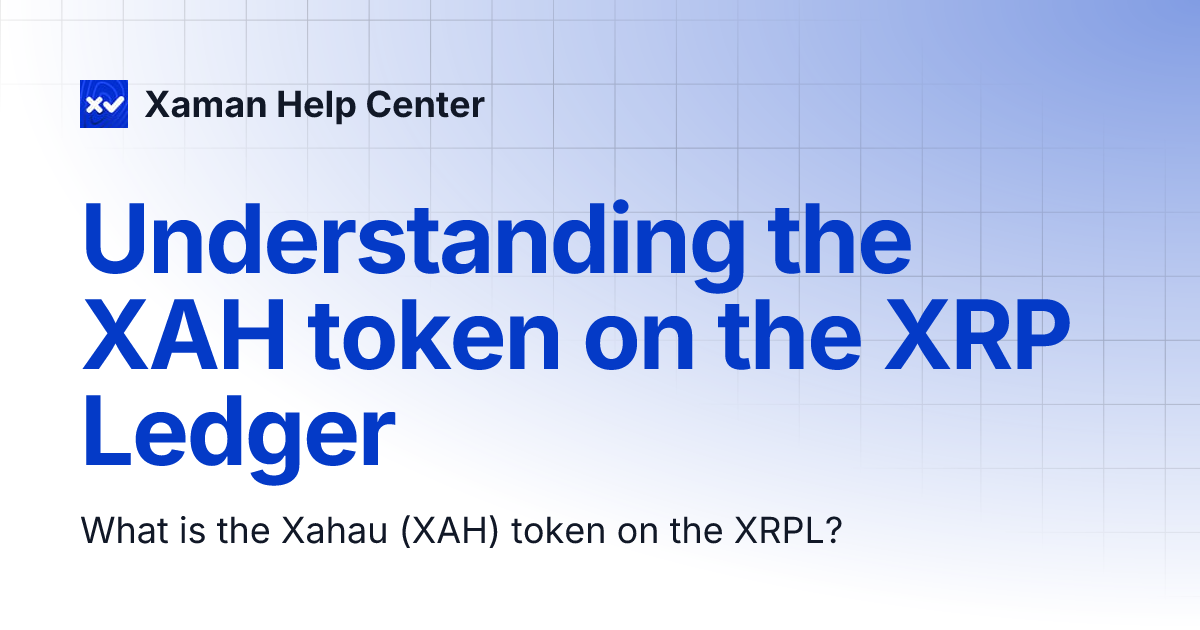 Xaman Help Center

Understanding the XAH token on the XRP Ledger

What is the Xahau (XAH) token on the XRPL?